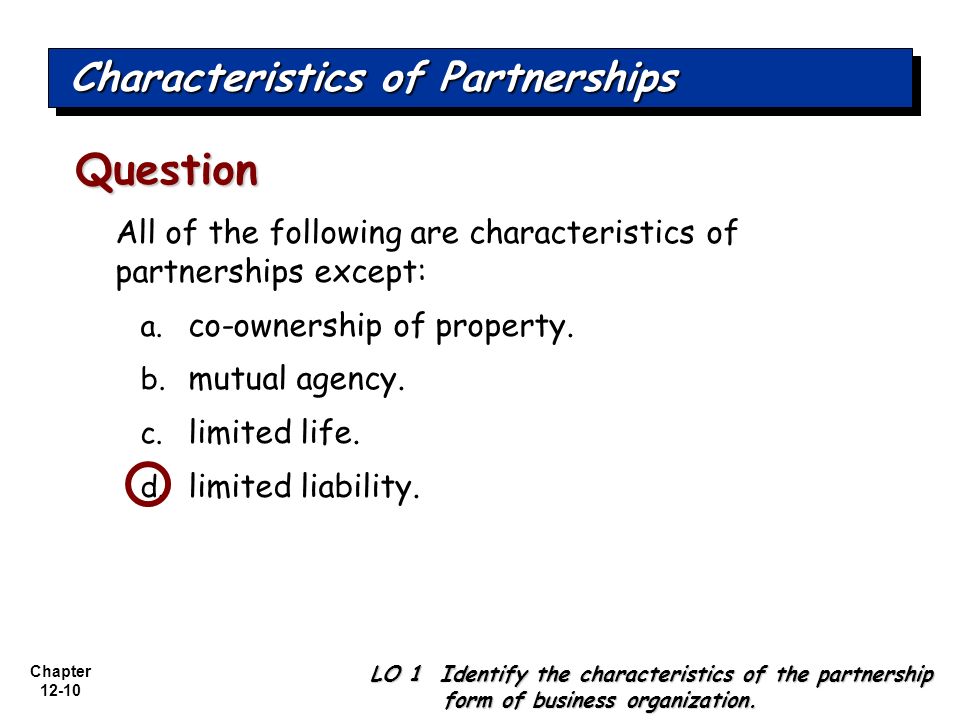 Characteristics of Partnerships

Question

All of the following are characteristics of partnerships except:

a. co-ownership of property.

b. mutual agency.

c. limited life.

d. limited liability.

Chapter 12-10

LO 1 Identify the characteristics of the partnership form of business organization.